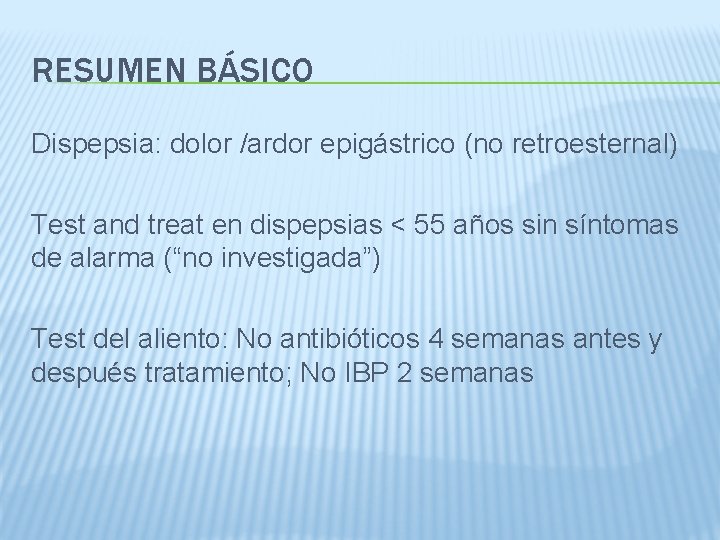 RESUMEN BÁSICO

Dispepsia: dolor /ardor epigástrico (no retroesternal)

Test and treat en dispepsias < 55 años sin síntomas de alarma (“no investigada”)

Test del aliento: No antibióticos 4 semanas antes y después tratamiento; No IBP 2 semanas